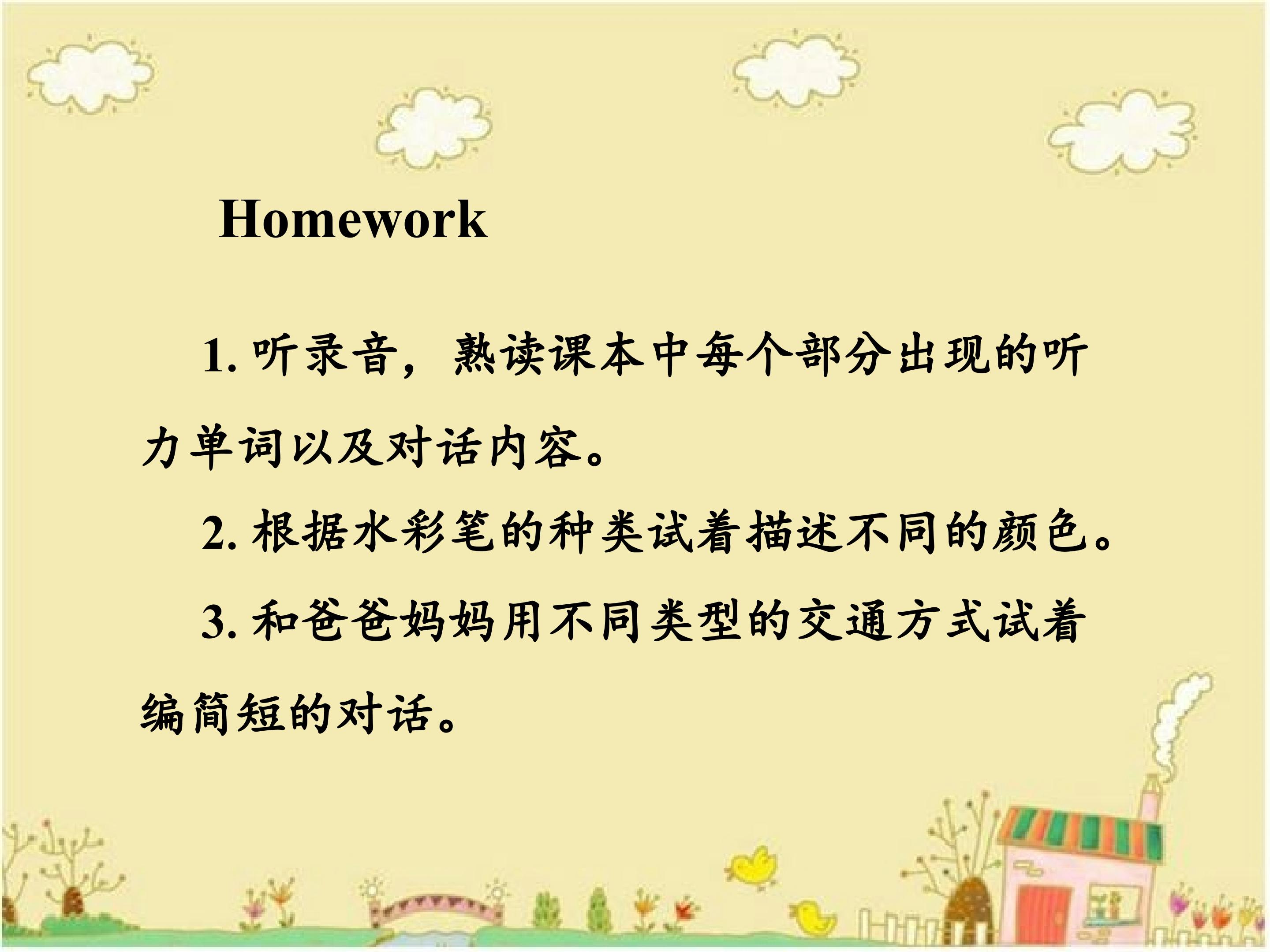 Homework

1.听录音，熟读课本中每个部分出现的听力单词以及对话内容。

2.根据水彩笔的种类试着描述不同的颜色。

3.和爸爸妈妈用不同类型的交通方式试着编简短的对话。